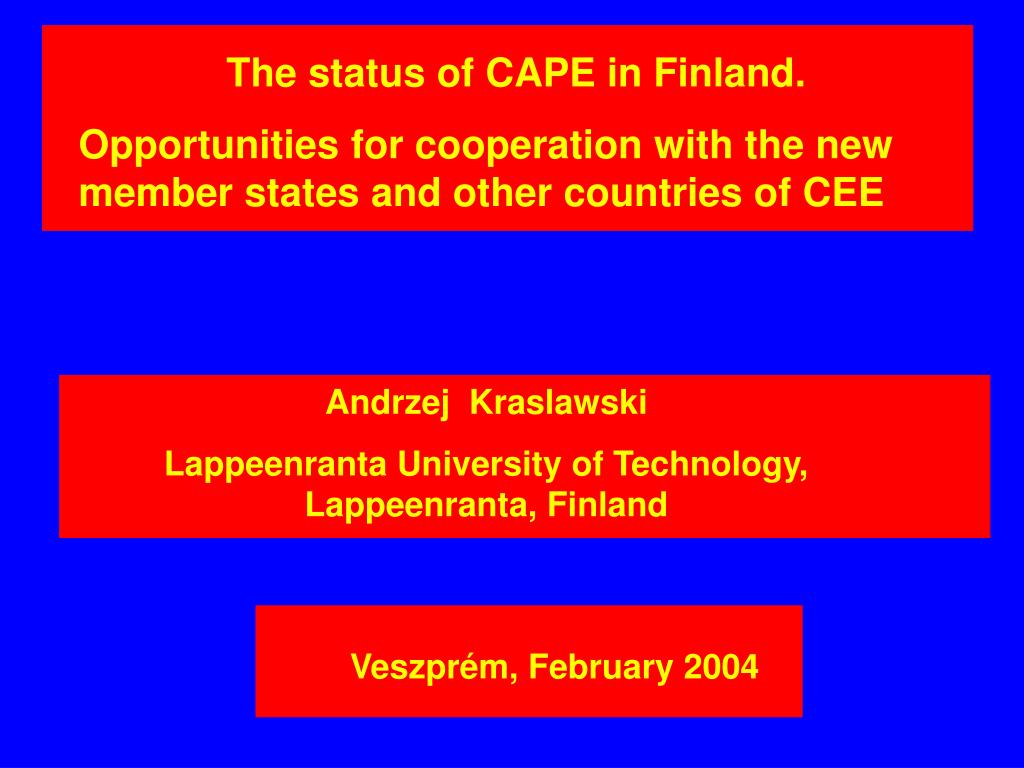 The status of CAPE in Finland.

Opportunities for cooperation with the new member states and other countries of CEE

Andrzej Kraslawski

Lappeenranta University of Technology, Lappeenranta, Finland

Veszprém, February 2004